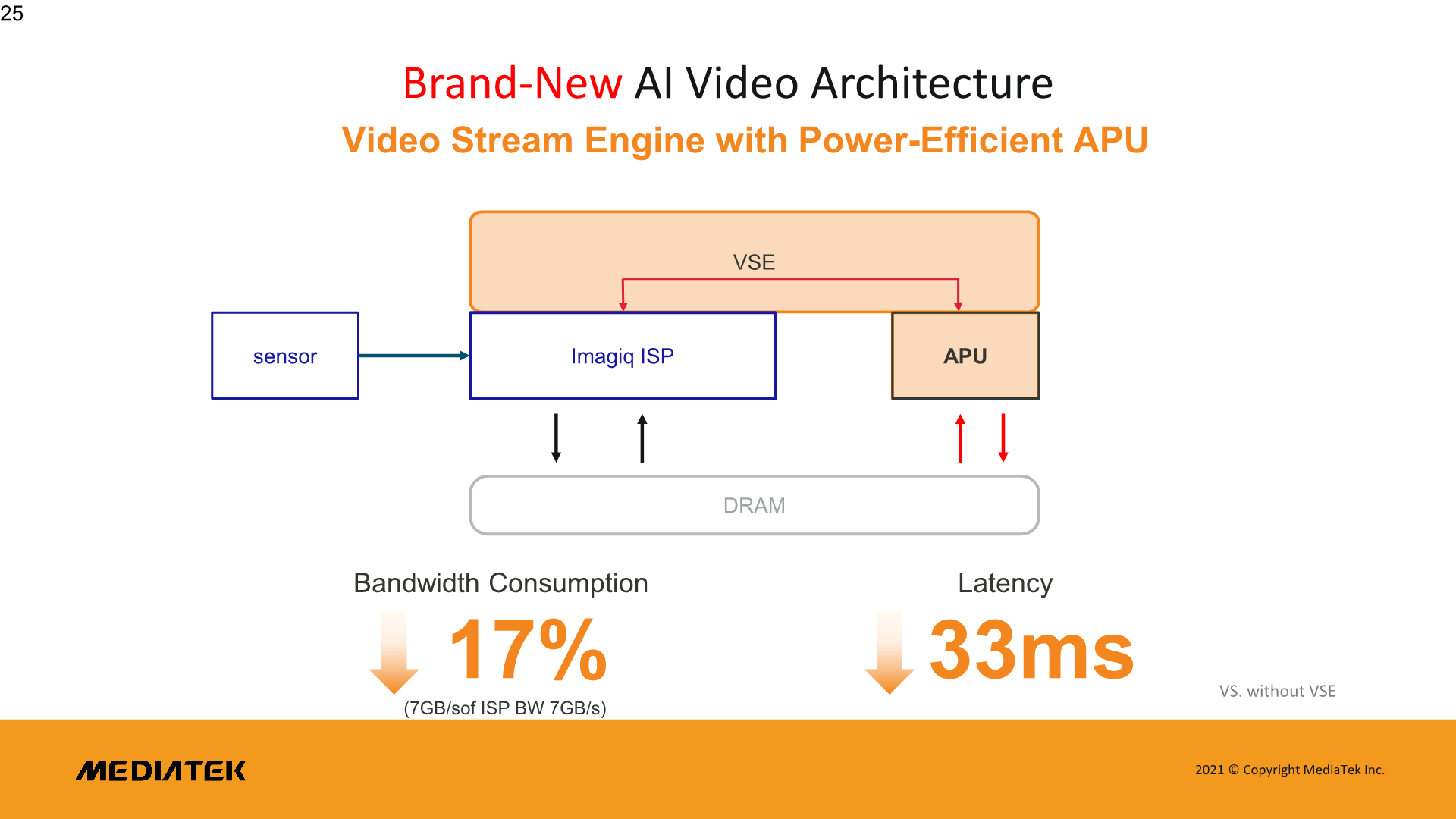 25

Brand-New AI Video Architecture

Video Stream Engine with Power-Efficient APU

VSE

sensor

Imagiq ISP

APU

DRAM

Bandwidth Consumption

17%

(7GB/sof ISP BW 7GB/s)

Latency

33ms

VS. without VSE

MEDIATEK

2021 © Copyright MediaTek Inc.